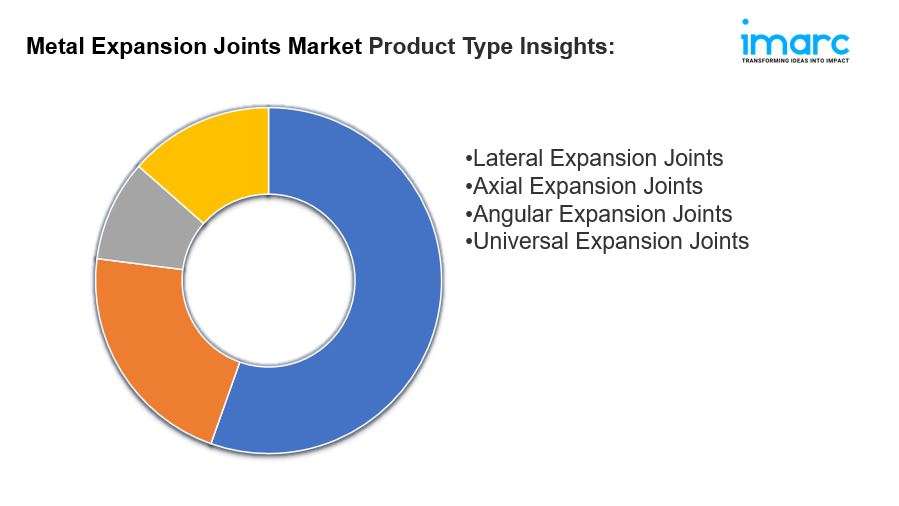 Metal Expansion Joints Market Product Type Insights:

imarc
TRANSFORMING IDEAS INTO IMPACT

•Lateral Expansion Joints
•Axial Expansion Joints
•Angular Expansion Joints
•Universal Expansion Joints